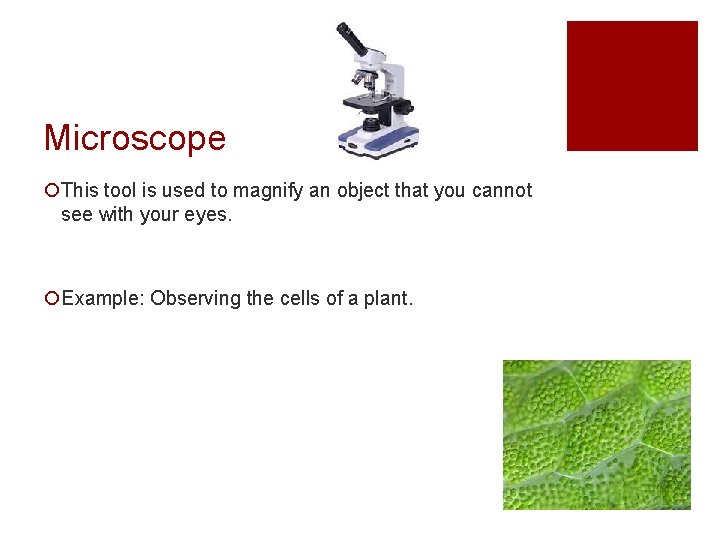 Microscope

This tool is used to magnify an object that you cannot see with your eyes.

Example: Observing the cells of a plant.